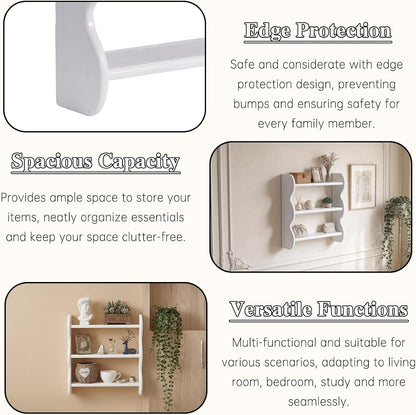 Edge Protection

Safe and considerate with edge protection design, preventing bumps and ensuring safety for every family member.

Spacious Capacity

Provides ample space to store your items, neatly organize essentials and keep your space clutter-free.

Versatile Functions

Multi-functional and suitable for various scenarios, adapting to living room, bedroom, study and more seamlessly.